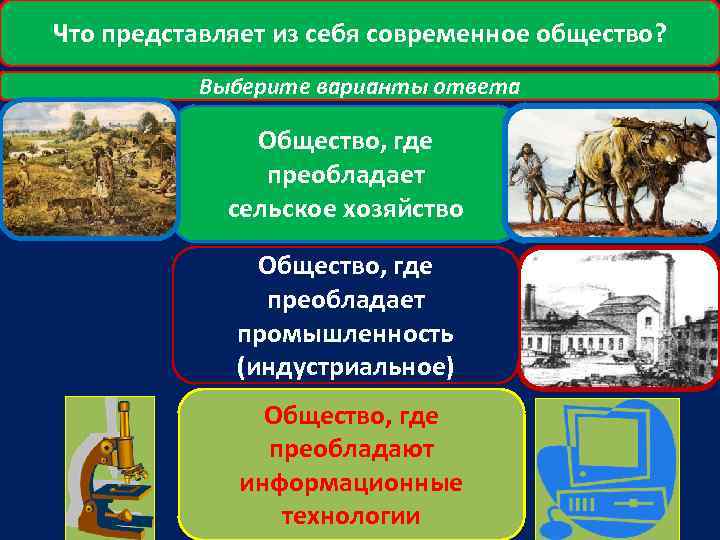 Что представляет из себя современное общество?

Выберите варианты ответа

Общество, где преобладает сельское хозяйство

Общество, где преобладает промышленность (индустриальное)

Общество, где преобладают информационные технологии